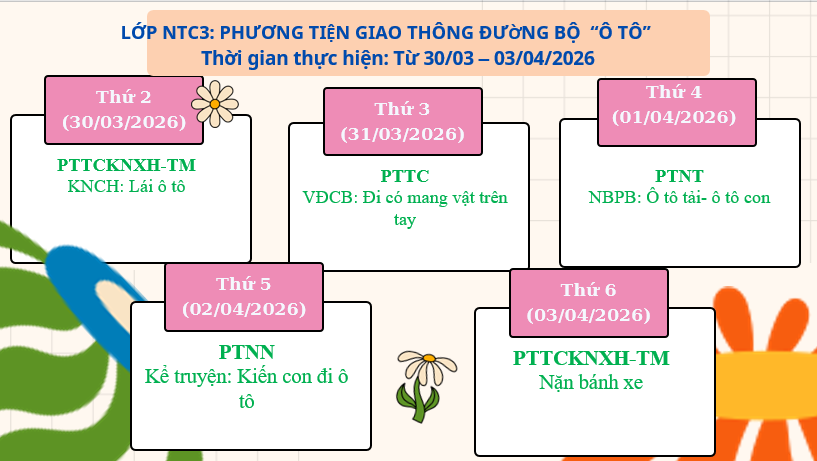 LỚP NTC3: PHƯƠNG TIỆN GIAO THÔNG ĐƯỜNG BỘ “Ô TÔ”
Thời gian thực hiện: Từ 30/03 – 03/04/2026

Thứ 2
(30/03/2026)

PTTCKNXH-TM
KNCH: Lái ô tô

Thứ 3
(31/03/2026)

PTTC
VĐCB: Đi có mang vật trên tay

Thứ 4
(01/04/2026)

PTNT
NBPB: Ô tô tải- ô tô con

Thứ 5
(02/04/2026)

PTNN
Kể truyện: Kiến con đi ô tô

Thứ 6
(03/04/2026)

PTTCKNXH-TM
Nặn bánh xe